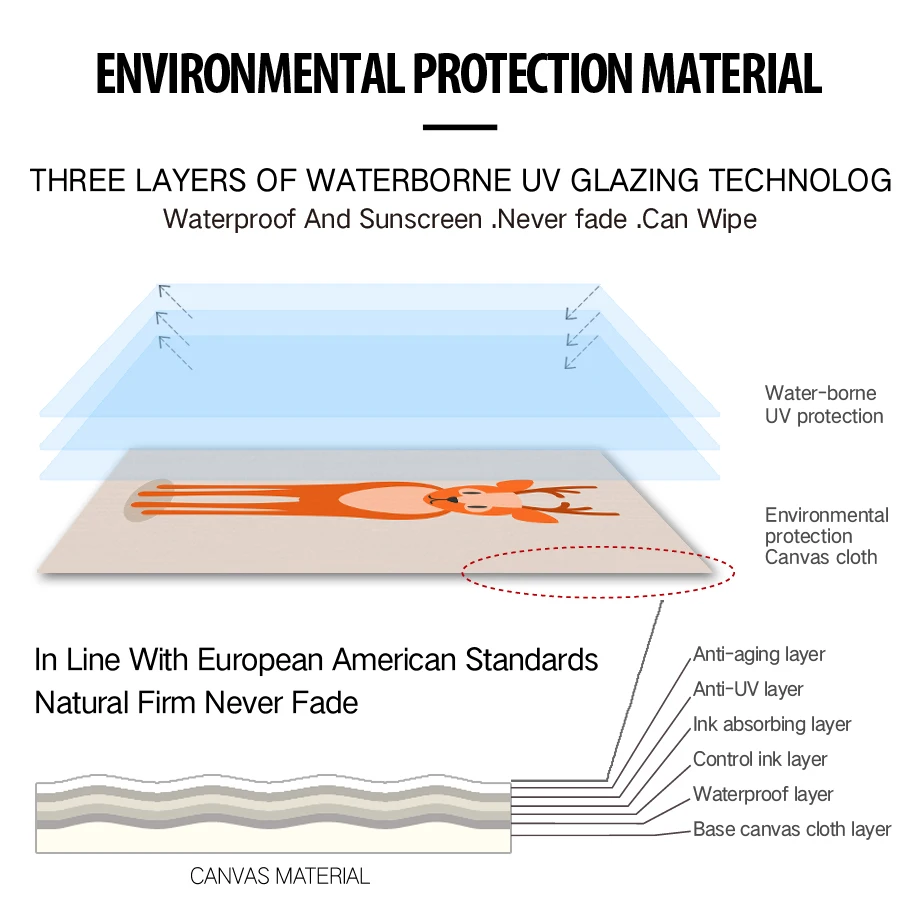 ENVIRONMENTAL PROTECTION MATERIAL

THREE LAYERS OF WATERBORNE UV GLAZING TECHNOLOG

Waterproof And Sunscreen .Never fade .Can Wipe

Water-borne UV protection

Environmental protection Canvas cloth

In Line With European American Standards
Natural Firm Never Fade

Anti-aging layer
Anti-UV layer
Ink absorbing layer
Control ink layer
Waterproof layer
Base canvas cloth layer

CANVAS MATERIAL